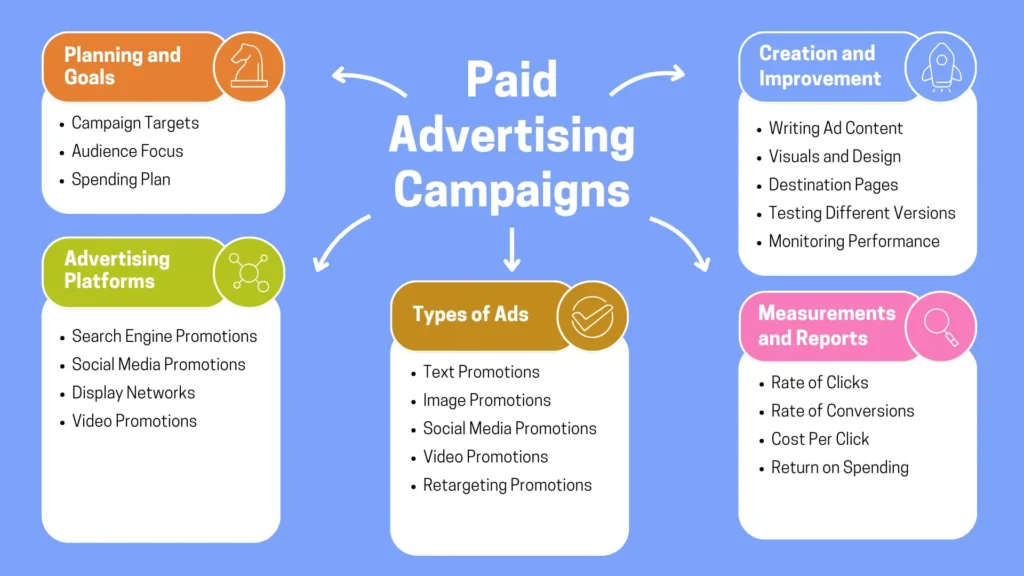 Paid Advertising Campaigns

Planning and Goals

- Campaign Targets
- Audience Focus
- Spending Plan

Advertising Platforms

- Search Engine Promotions
- Social Media Promotions
- Display Networks
- Video Promotions

Types of Ads

- Text Promotions
- Image Promotions
- Social Media Promotions
- Video Promotions
- Retargeting Promotions

Creation and Improvement

- Writing Ad Content
- Visuals and Design
- Destination Pages
- Testing Different Versions
- Monitoring Performance

Measurements and Reports

- Rate of Clicks
- Rate of Conversions
- Cost Per Click
- Return on Spending